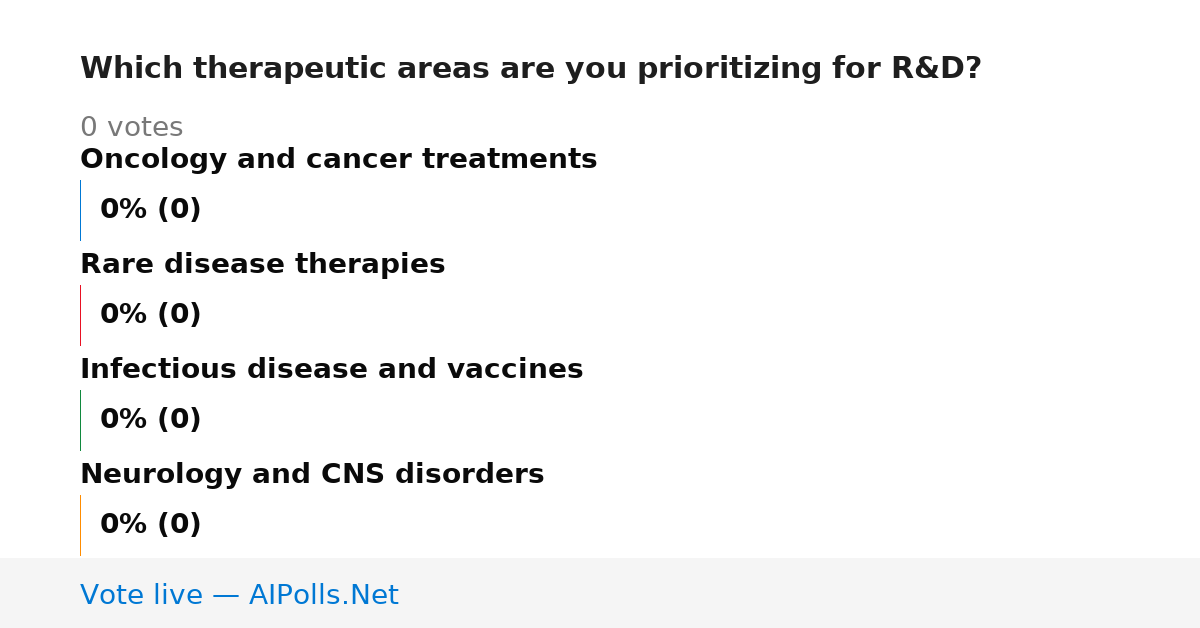 Which therapeutic areas are you prioritizing for R&D?

0 votes

Oncology and cancer treatments

0% (0)

Rare disease therapies

0% (0)

Infectious disease and vaccines

0% (0)

Neurology and CNS disorders

0% (0)

Vote live — AIPolls.Net